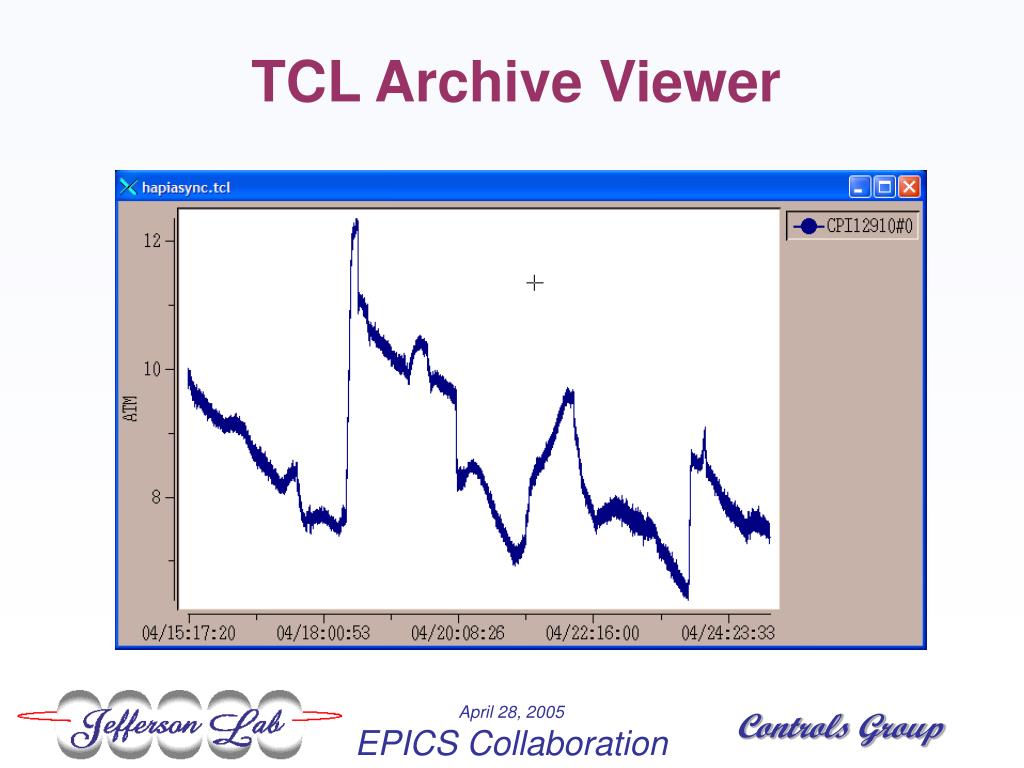 TCL Archive Viewer

hapiasync.tcl

CPI12910#0

12
10
8
ATM

04/15:17:20
04/18:00:53
04/20:08:26
04/22:16:00
04/24:23:33

Jefferson Lab

April 28, 2005
EPICS Collaboration

Controls Group